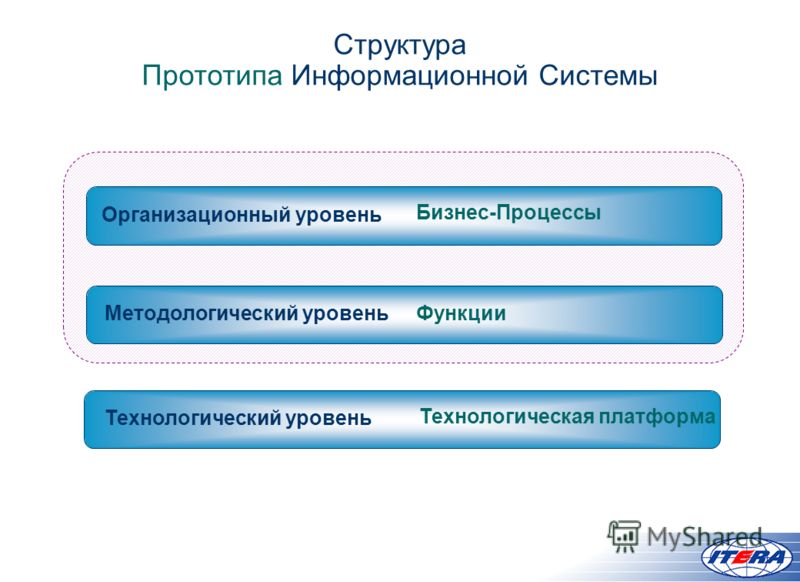 Структура
Прототипа Информационной Системы

Организационный уровень
Бизнес-Процессы

Методологический уровень
Функции

Технологический уровень
Технологическая платформа

MyShared

ITERA